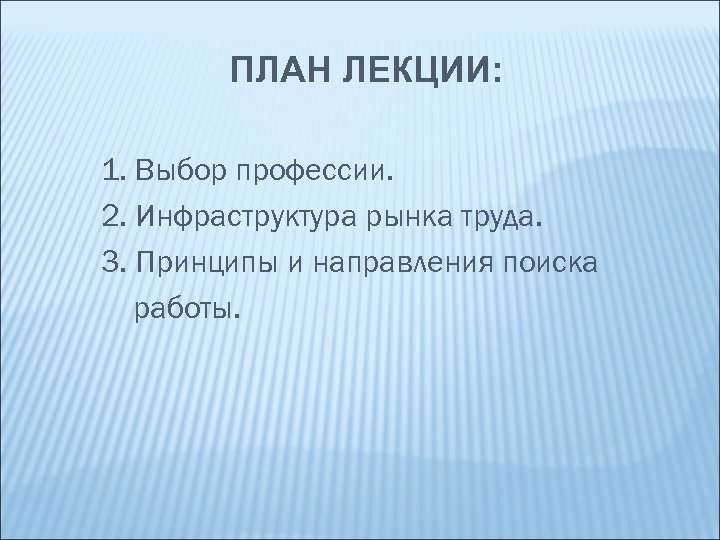 ПЛАН ЛЕКЦИИ:

1. Выбор профессии.
2. Инфраструктура рынка труда.
3. Принципы и направления поиска работы.